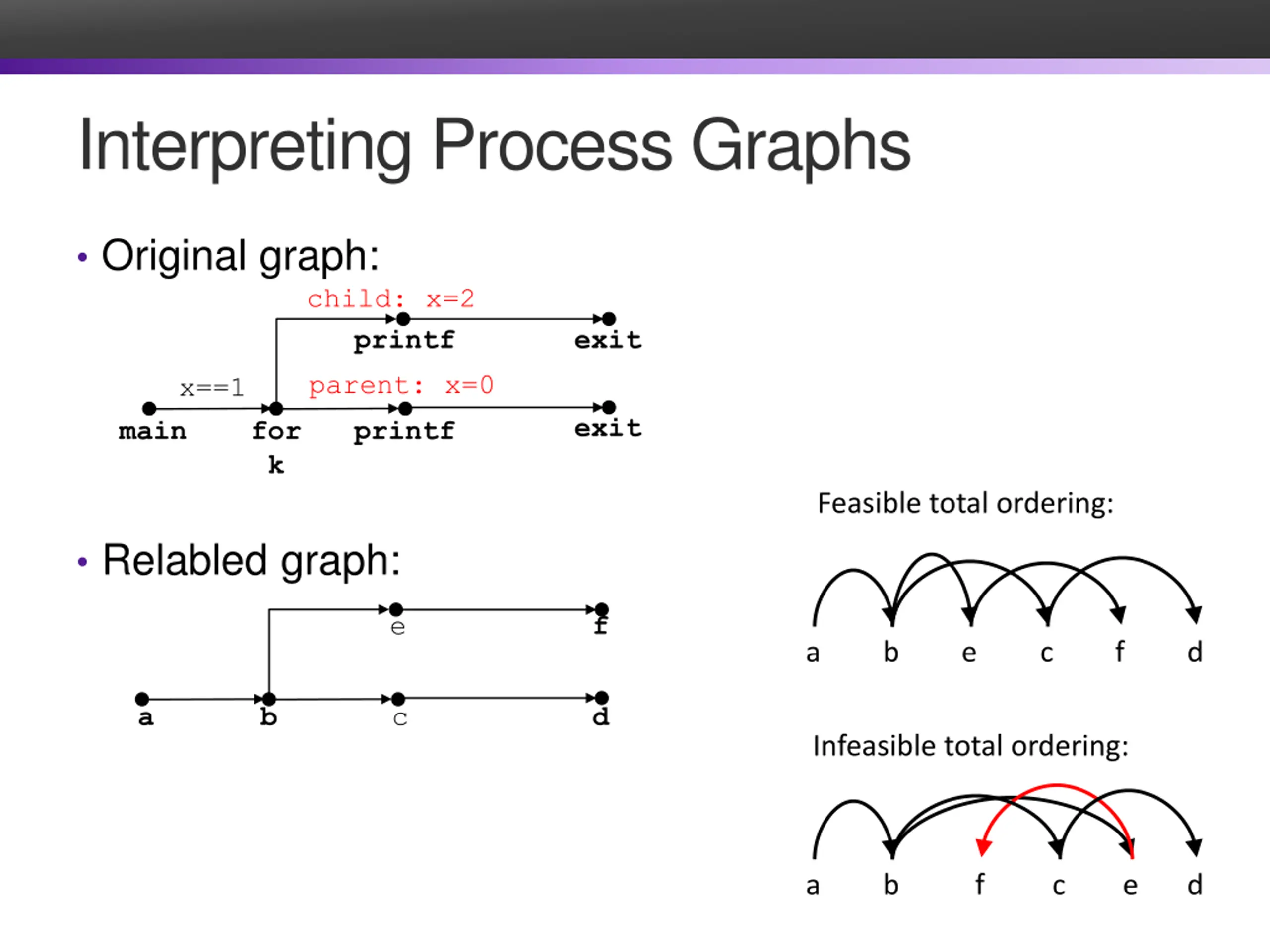 Interpreting Process Graphs

• Original graph:

child: x=2

printf

exit

x==1

parent: x=0

main

for
k

printf

exit

• Relabled graph:

e

f

a

b

c

d

Feasible total ordering:

a b e c f d

Infeasible total ordering:

a b f c e d